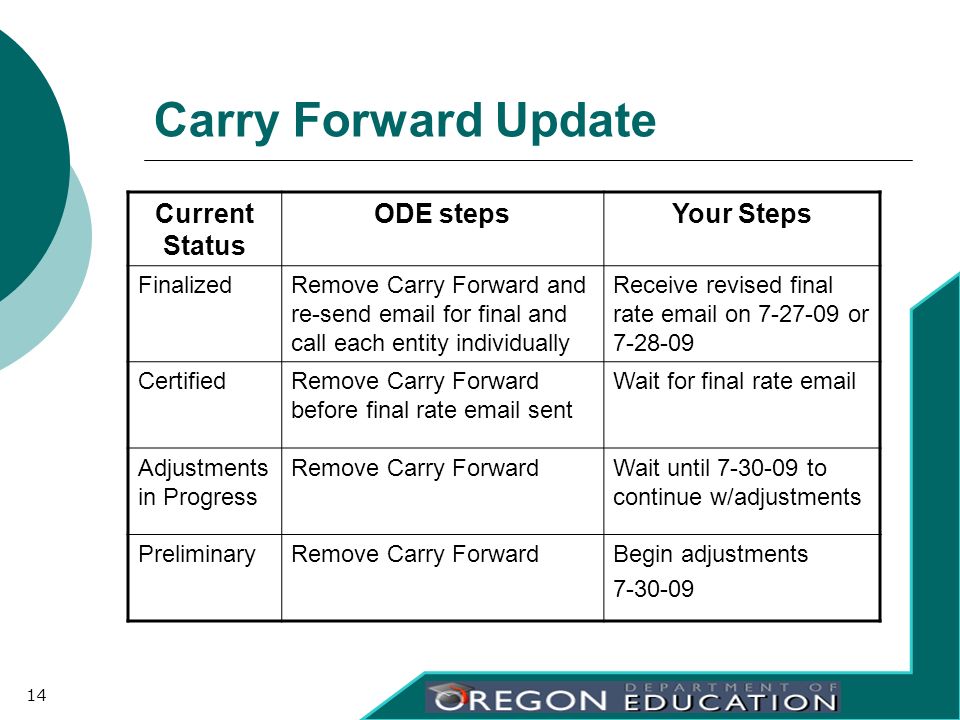 Carry Forward Update

| Current Status | ODE steps | Your Steps |
|---|---|---|
| Finalized | Remove Carry Forward and re-send email for final and call each entity individually | Receive revised final rate email on 7-27-09 or 7-28-09 |
| Certified | Remove Carry Forward before final rate email sent | Wait for final rate email |
| Adjustments in Progress | Remove Carry Forward | Wait until 7-30-09 to continue w/adjustments |
| Preliminary | Remove Carry Forward | Begin adjustments 7-30-09 |

14

OREGON DEPARTMENT OF EDUCATION